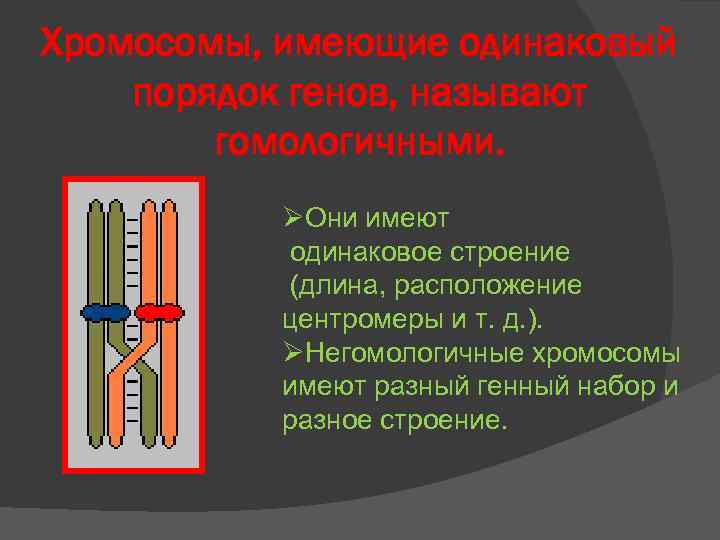 Хромосомы, имеющие одинаковый порядок генов, называют гомологичными.

➢Они имеют одинаковое строение (длина, расположение центромеры и т. д.).
➢Негомологичные хромосомы имеют разный генный набор и разное строение.